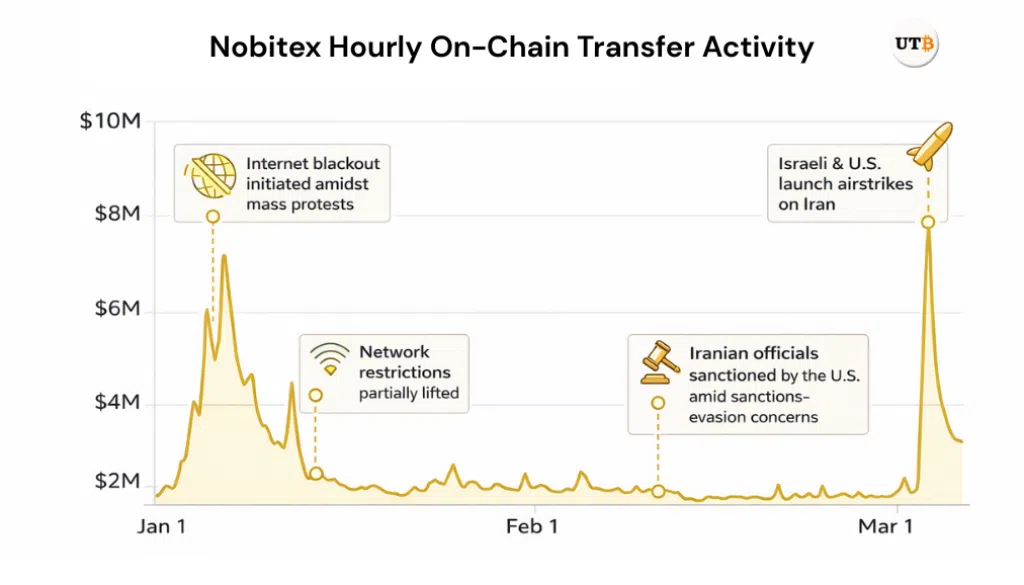 Nobitex Hourly On-Chain Transfer Activity

UTB

$10M
$8M
$6M
$4M
$2M

Internet blackout initiated amidst mass protests

Network restrictions partially lifted

Iranian officials sanctioned by the U.S. amid sanctions-evasion concerns

Israeli & U.S. launch airstrikes on Iran

Jan 1
Feb 1
Mar 1